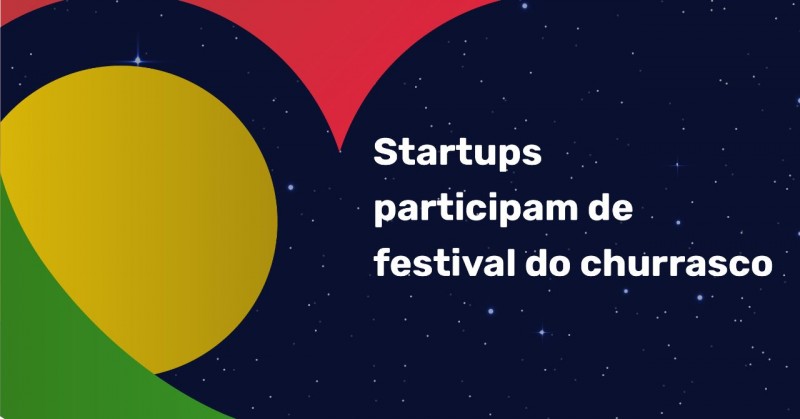 Startups participam de festival do churrasco